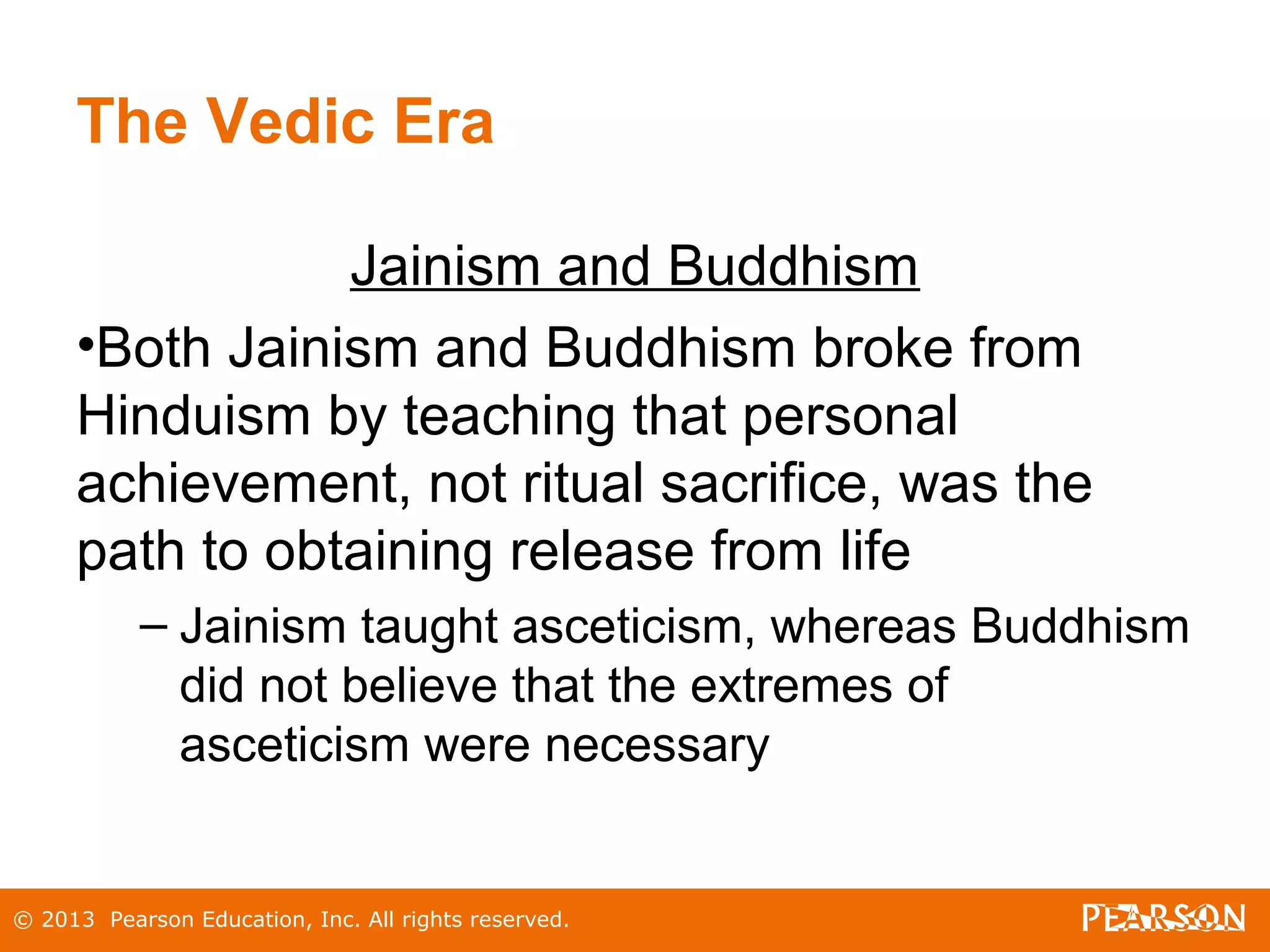 The Vedic Era

Jainism and Buddhism

•Both Jainism and Buddhism broke from Hinduism by teaching that personal achievement, not ritual sacrifice, was the path to obtaining release from life

– Jainism taught asceticism, whereas Buddhism did not believe that the extremes of asceticism were necessary

© 2013 Pearson Education, Inc. All rights reserved.

PEARSON